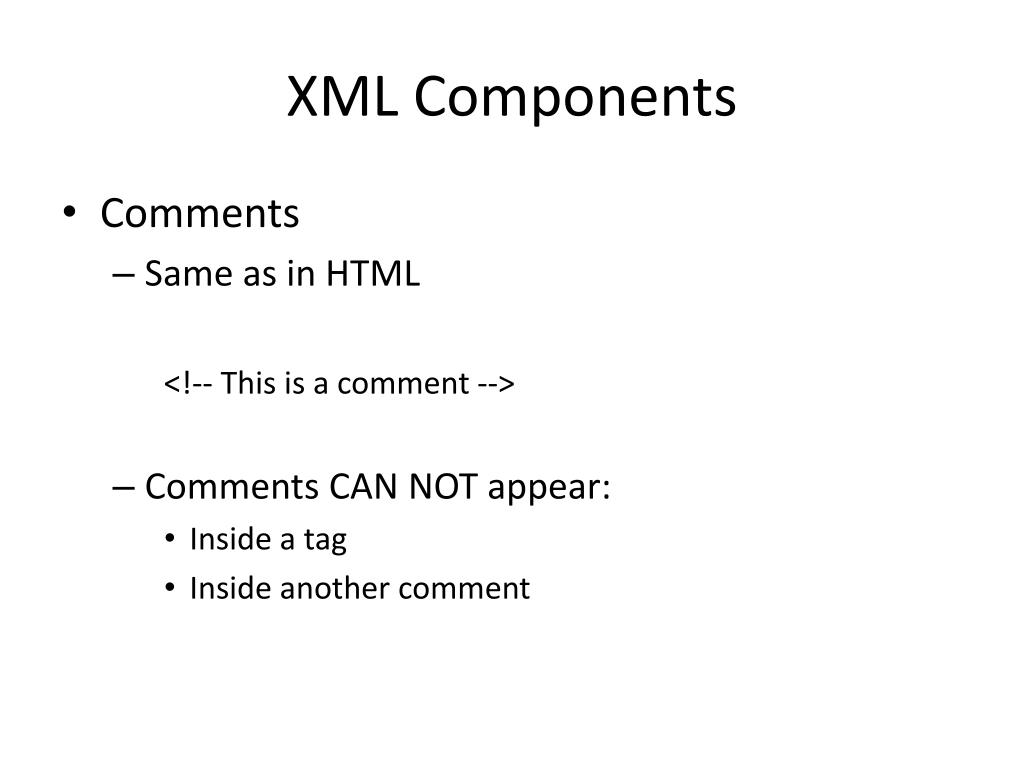 XML Components

• Comments
– Same as in HTML

<!-- This is a comment -->

– Comments CAN NOT appear:
• Inside a tag
• Inside another comment